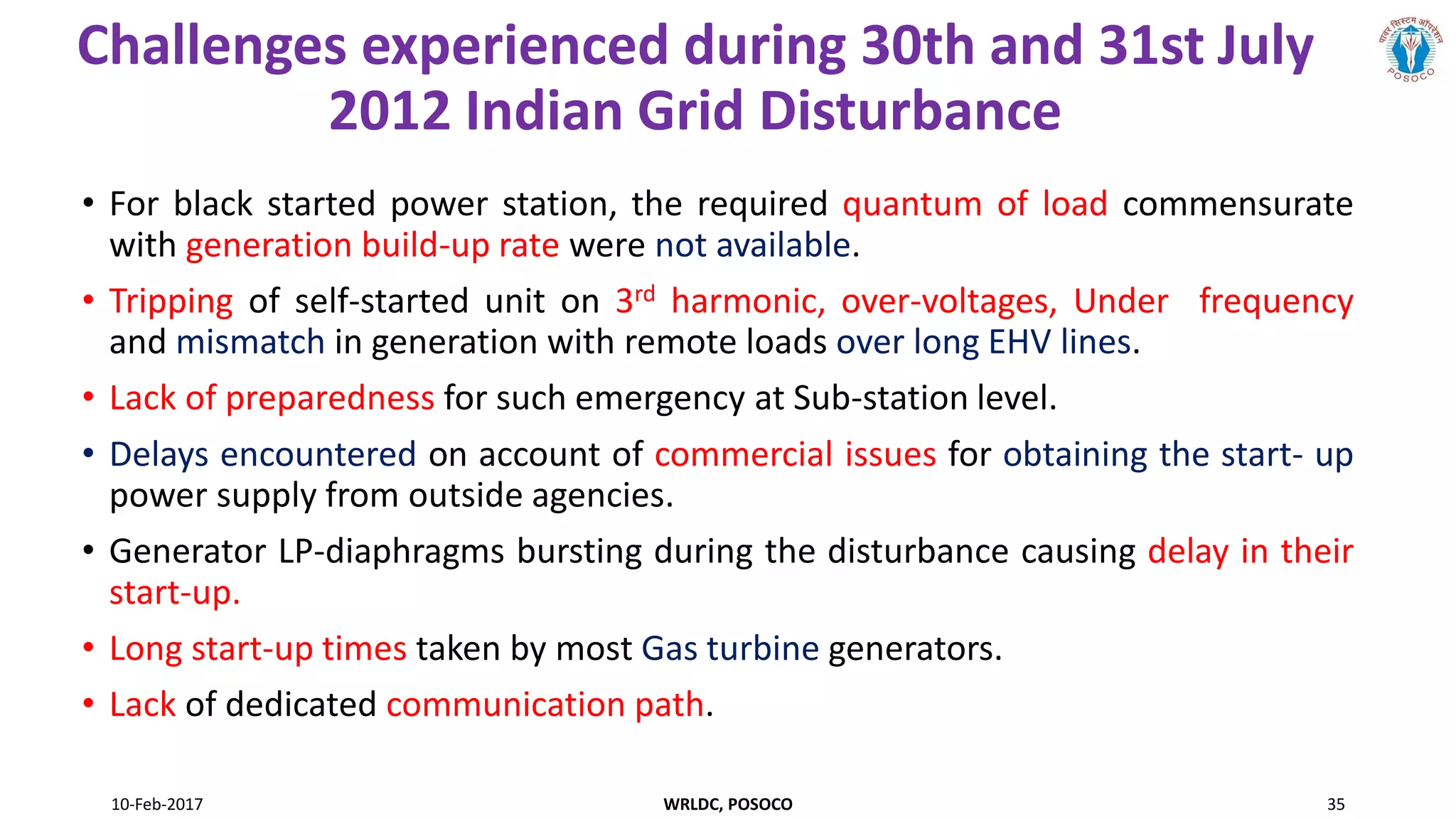 Challenges experienced during 30th and 31st July 2012 Indian Grid Disturbance

पावर सिस्टम ऑपरेशन
POSOCO

• For black started power station, the required quantum of load commensurate with generation build-up rate were not available.

• Tripping of self-started unit on 3$^{rd}$ harmonic, over-voltages, Under frequency and mismatch in generation with remote loads over long EHV lines.

• Lack of preparedness for such emergency at Sub-station level.

• Delays encountered on account of commercial issues for obtaining the start- up power supply from outside agencies.

• Generator LP-diaphragms bursting during the disturbance causing delay in their start-up.

• Long start-up times taken by most Gas turbine generators.

• Lack of dedicated communication path.

10-Feb-2017

WRLDC, POSOCO

35